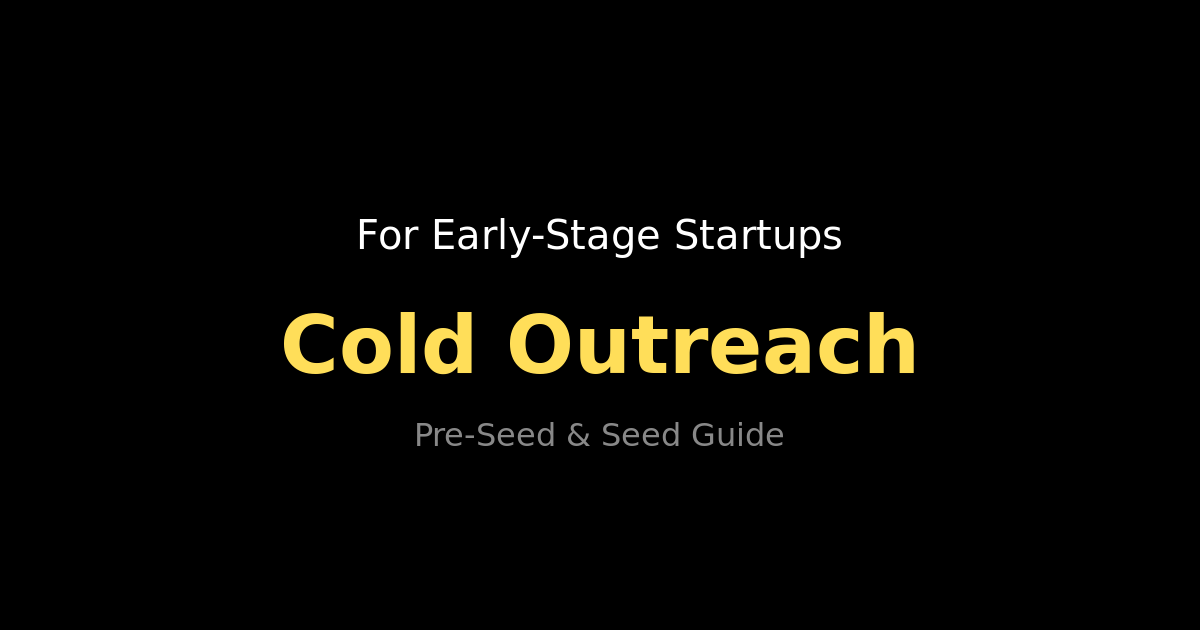 For Early-Stage Startups

Cold Outreach

Pre-Seed & Seed Guide